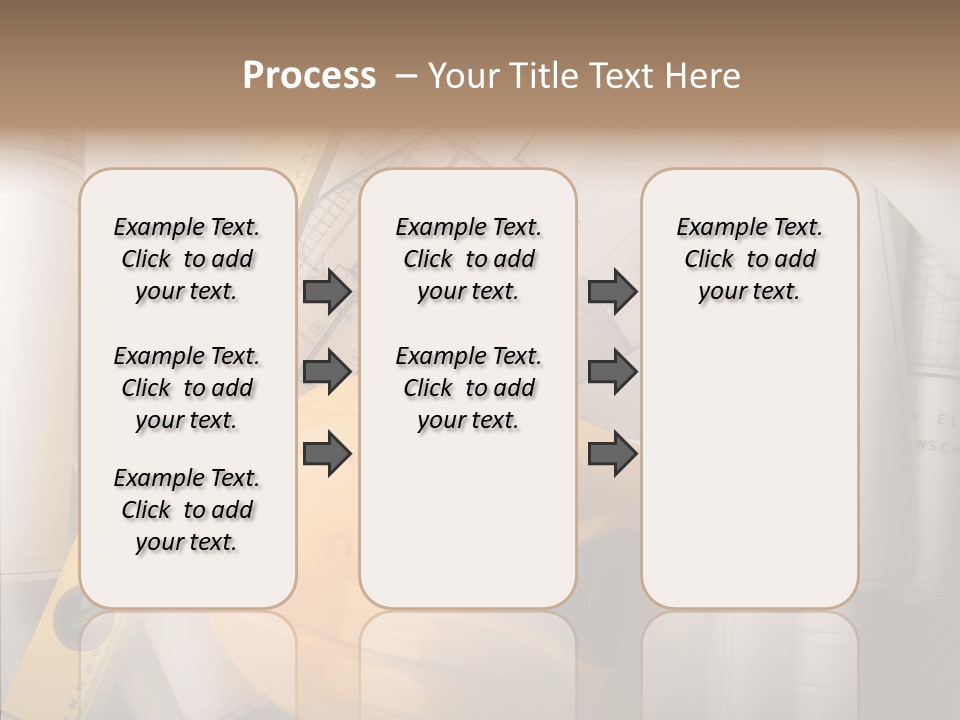 Process – Your Title Text Here

Example Text. Click to add your text.

Example Text. Click to add your text.

Example Text. Click to add your text.

Example Text. Click to add your text.

Example Text. Click to add your text.

Example Text. Click to add your text.